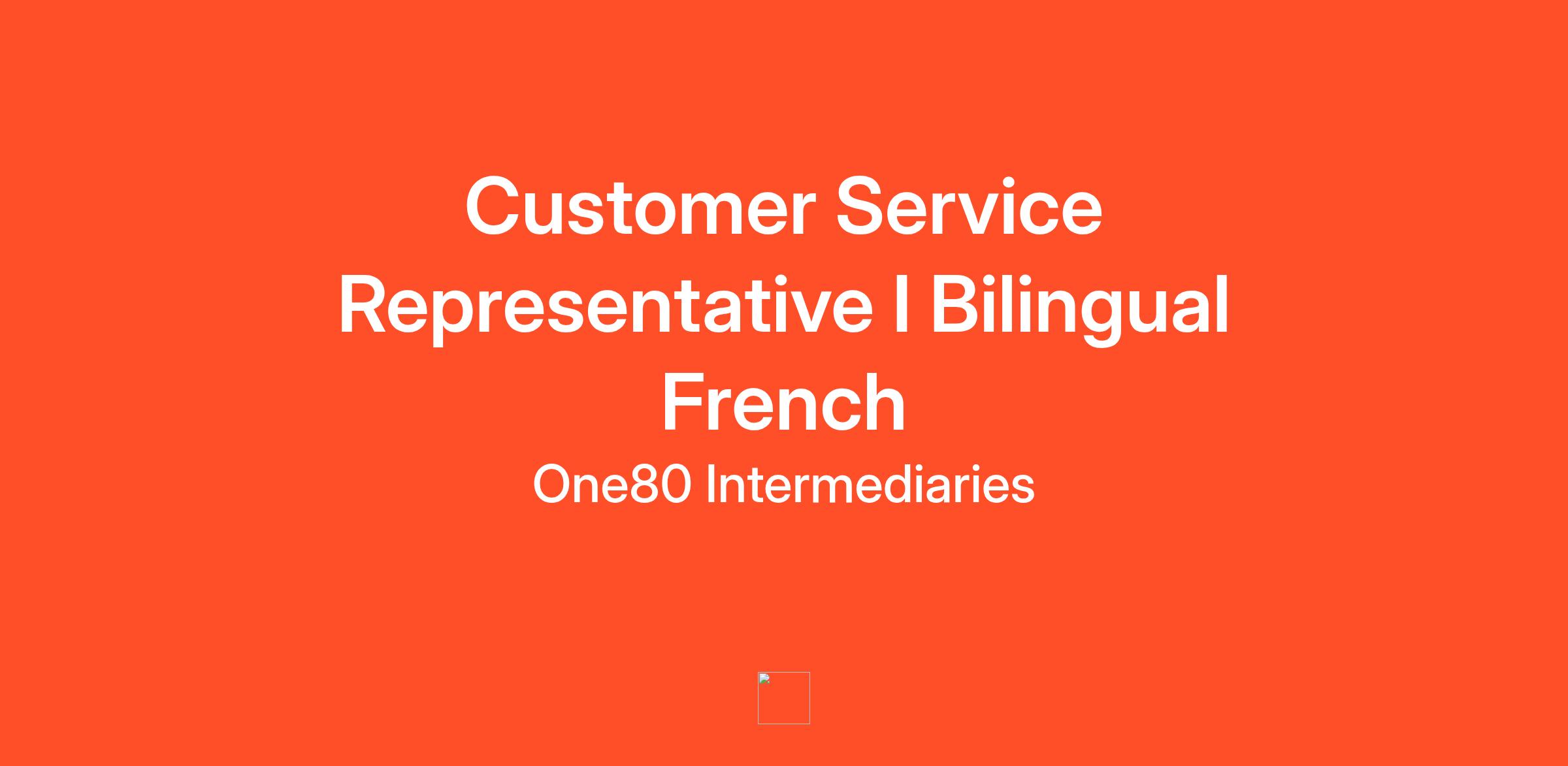 Customer Service Representative I Bilingual French

One80 Intermediaries